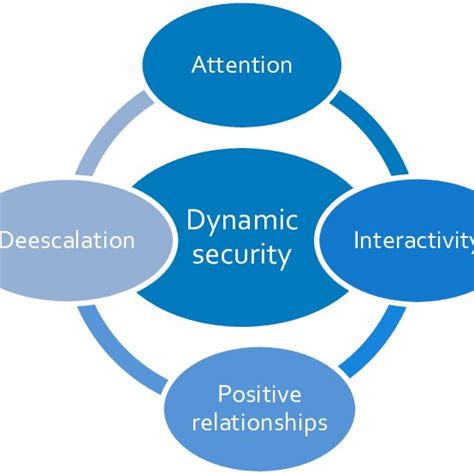 Attention

Deescalation

Dynamic security

Interactivity

Positive relationships